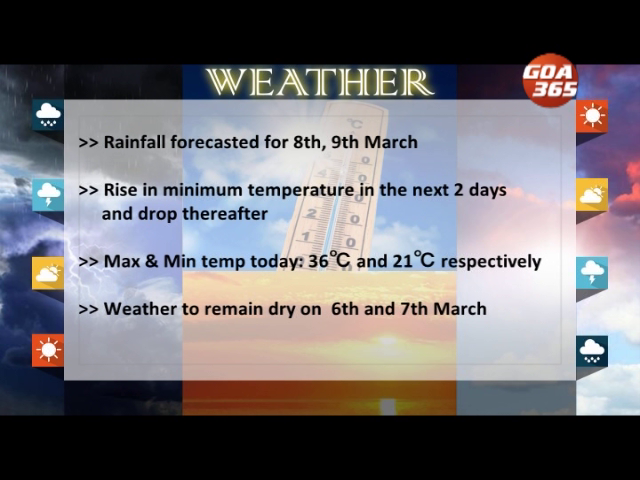 WEATHER

GOA 365

>> Rainfall forecasted for 8th, 9th March

>> Rise in minimum temperature in the next 2 days and drop thereafter

>> Max & Min temp today: 36℃ and 21℃ respectively

>> Weather to remain dry on 6th and 7th March